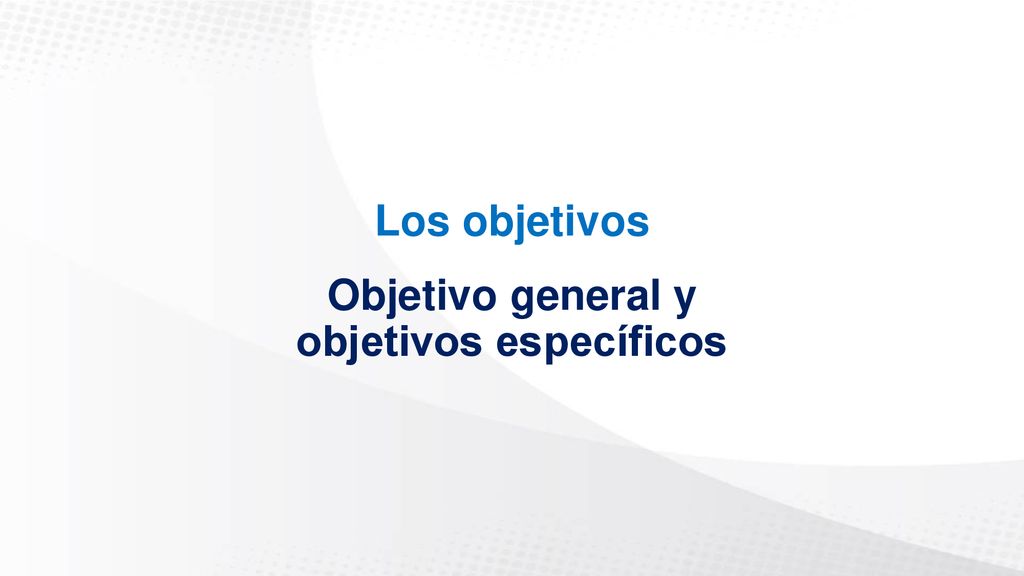 Los objetivos

Objetivo general y objetivos específicos